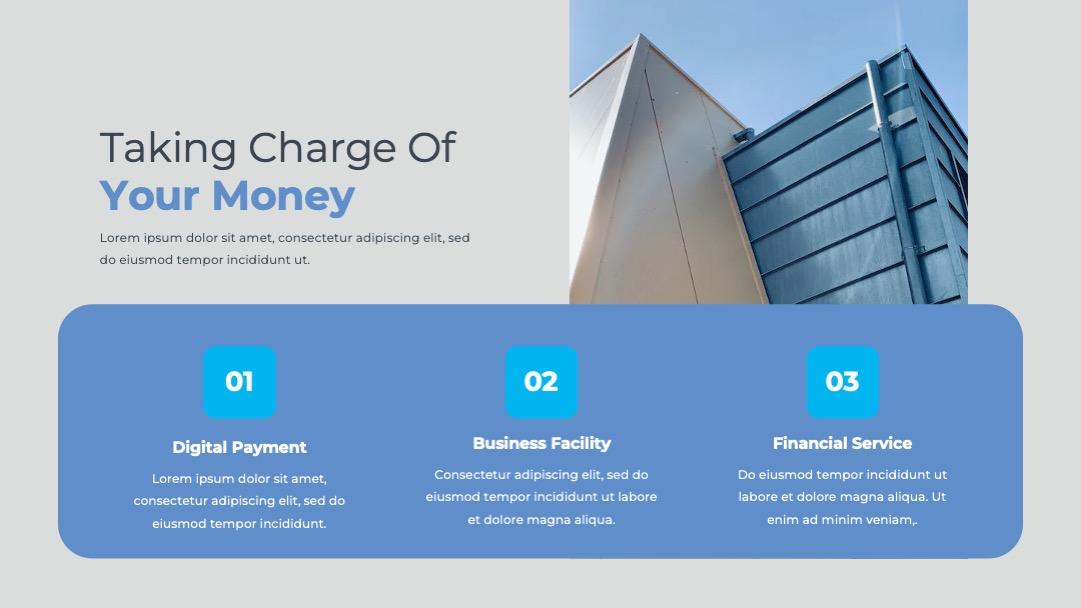 Taking Charge Of
Your Money

Lorem ipsum dolor sit amet, consectetur adipiscing elit, sed do eiusmod tempor incididunt ut.

01

Digital Payment

Lorem ipsum dolor sit amet, consectetur adipiscing elit, sed do eiusmod tempor incididunt.

02

Business Facility

Consectetur adipiscing elit, sed do eiusmod tempor incididunt ut labore et dolore magna aliqua.

03

Financial Service

Do eiusmod tempor incididunt ut labore et dolore magna aliqua. Ut enim ad minim veniam,.